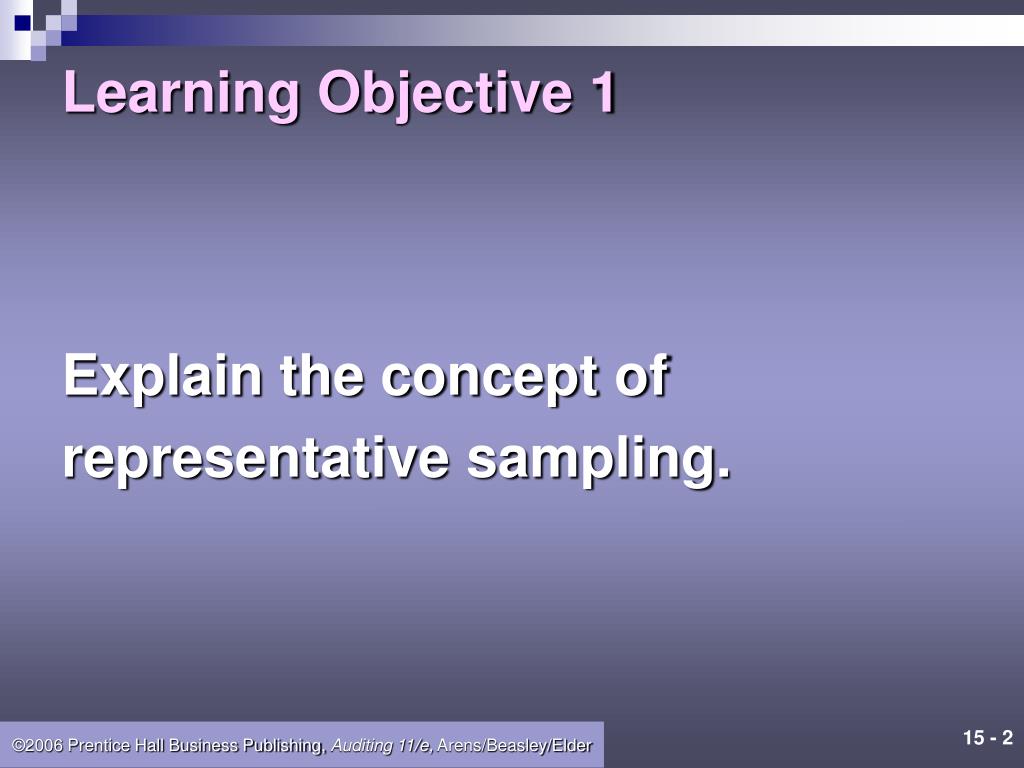 Learning Objective 1

Explain the concept of representative sampling.

©2006 Prentice Hall Business Publishing, Auditing 11/e, Arens/Beasley/Elder

15 - 2